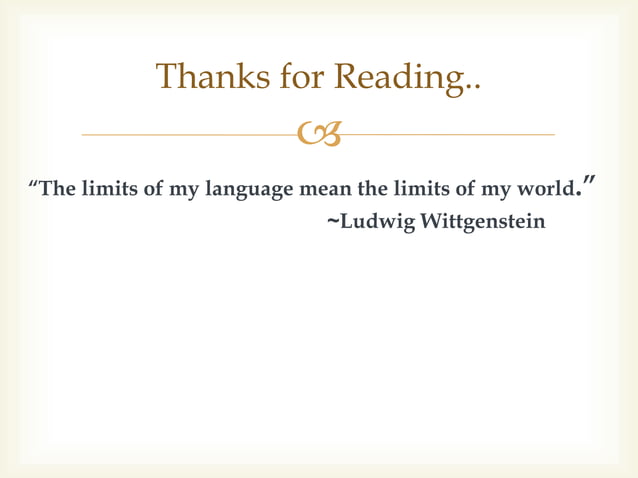 Thanks for Reading..

“The limits of my language mean the limits of my world.”
~Ludwig Wittgenstein